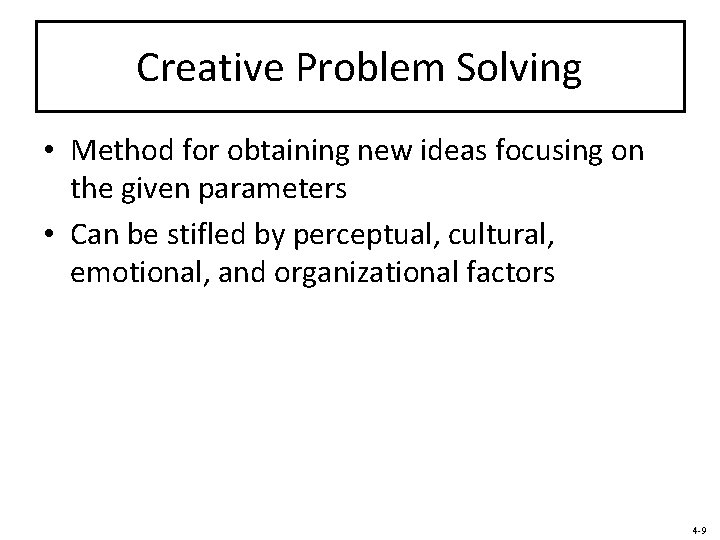 Creative Problem Solving

• Method for obtaining new ideas focusing on the given parameters

• Can be stifled by perceptual, cultural, emotional, and organizational factors

4-9